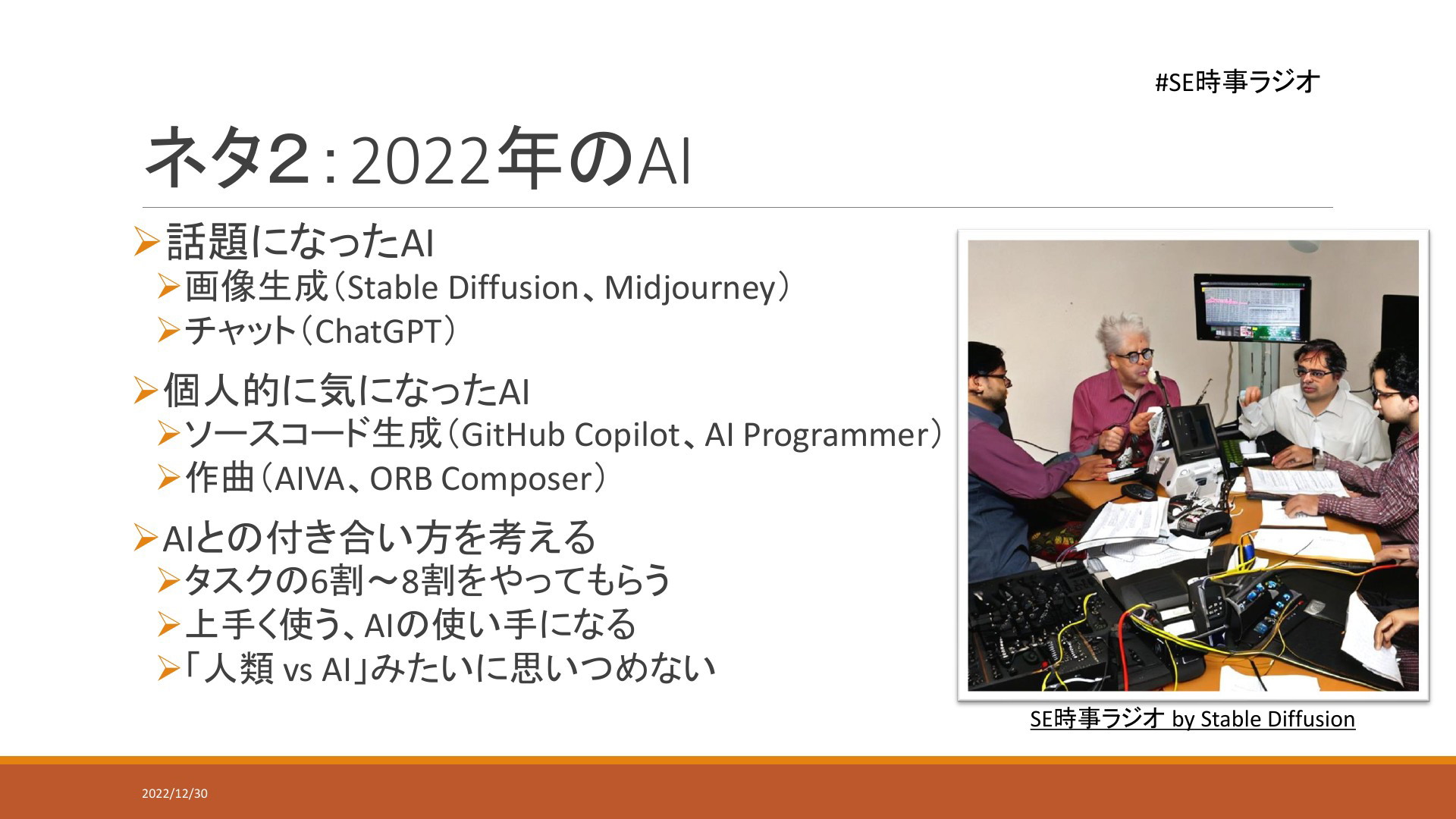 #SE時事ラジオ

ネタ2：2022年のAI

➢話題になったAI
➢画像生成（Stable Diffusion、Midjourney）
➢チャット（ChatGPT）

➢個人的に気になったAI
➢ソースコード生成（GitHub Copilot、AI Programmer）
➢作曲（AIVA、ORB Composer）

➢AIとの付き合い方を考える
➢タスクの6割～8割をやってもらう
➢上手く使う、AIの使い手になる
➢「人類 vs AI」みたいに思いつめない

SE時事ラジオ by Stable Diffusion

2022/12/30